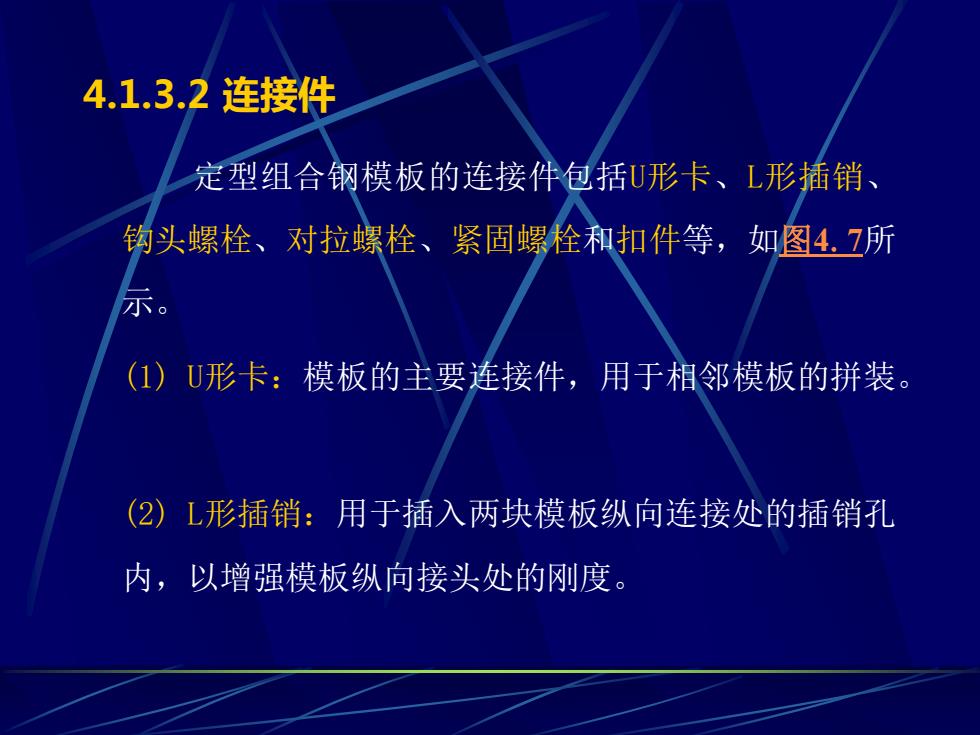 4.1.3.2 连接件

定型组合钢模板的连接件包括U形卡、L形插销、钩头螺栓、对拉螺栓、紧固螺栓和扣件等，如图4.7所示。

(1) U形卡：模板的主要连接件，用于相邻模板的拼装。

(2) L形插销：用于插入两块模板纵向连接处的插销孔内，以增强模板纵向接头处的刚度。